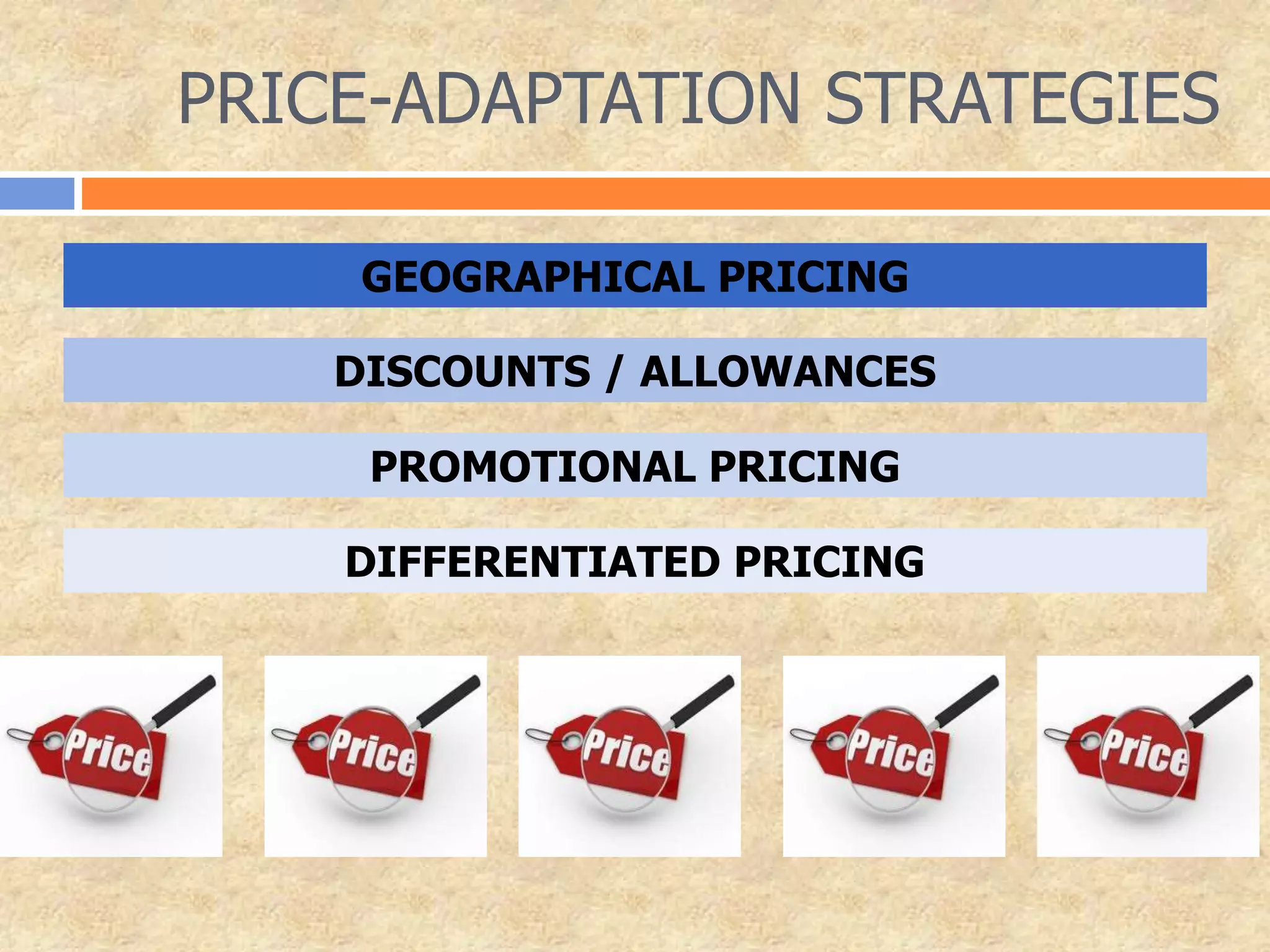 PRICE-ADAPTATION STRATEGIES

GEOGRAPHICAL PRICING

DISCOUNTS / ALLOWANCES

PROMOTIONAL PRICING

DIFFERENTIATED PRICING

Price Price Price Price Price